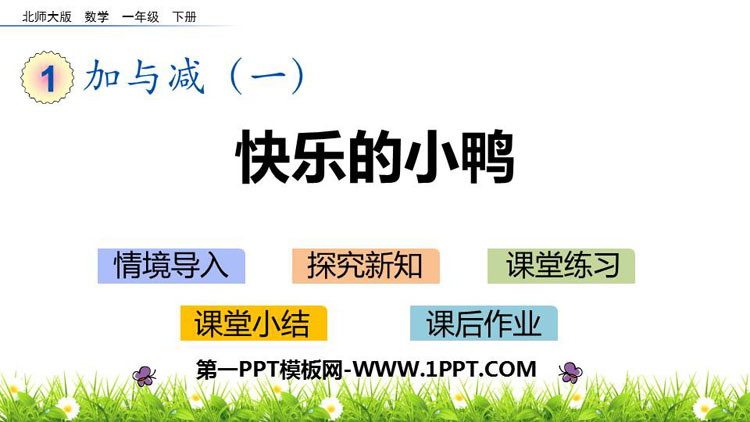 北师大版 数学 一年级 下册

1 加与减（一）

快乐的小鸭

情境导入 探究新知 课堂练习

课堂小结 课后作业

第一PPT模板网-WWW.1PPT.COM